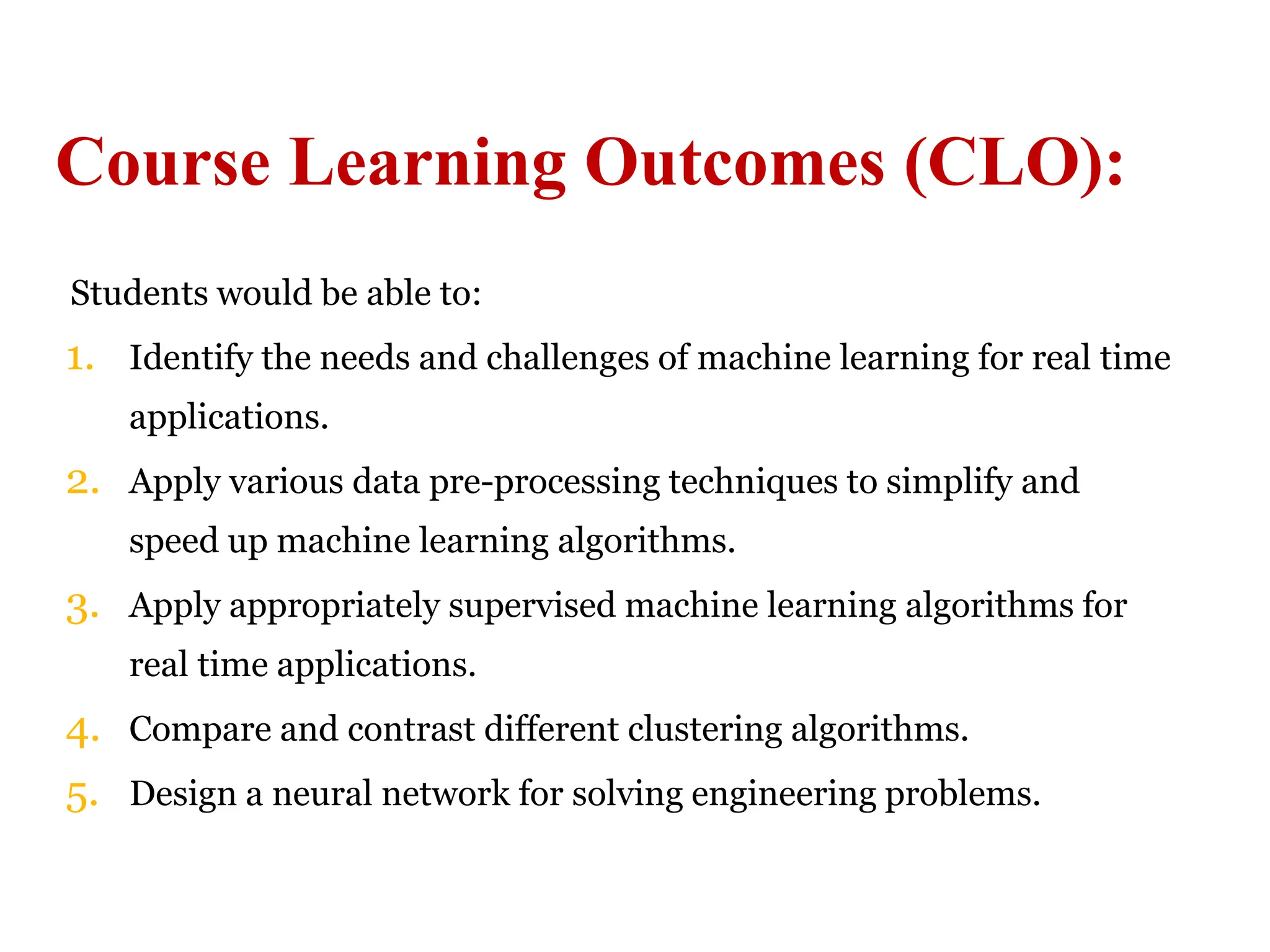 Course Learning Outcomes (CLO):

Students would be able to:

1. Identify the needs and challenges of machine learning for real time applications.
2. Apply various data pre-processing techniques to simplify and speed up machine learning algorithms.
3. Apply appropriately supervised machine learning algorithms for real time applications.
4. Compare and contrast different clustering algorithms.
5. Design a neural network for solving engineering problems.